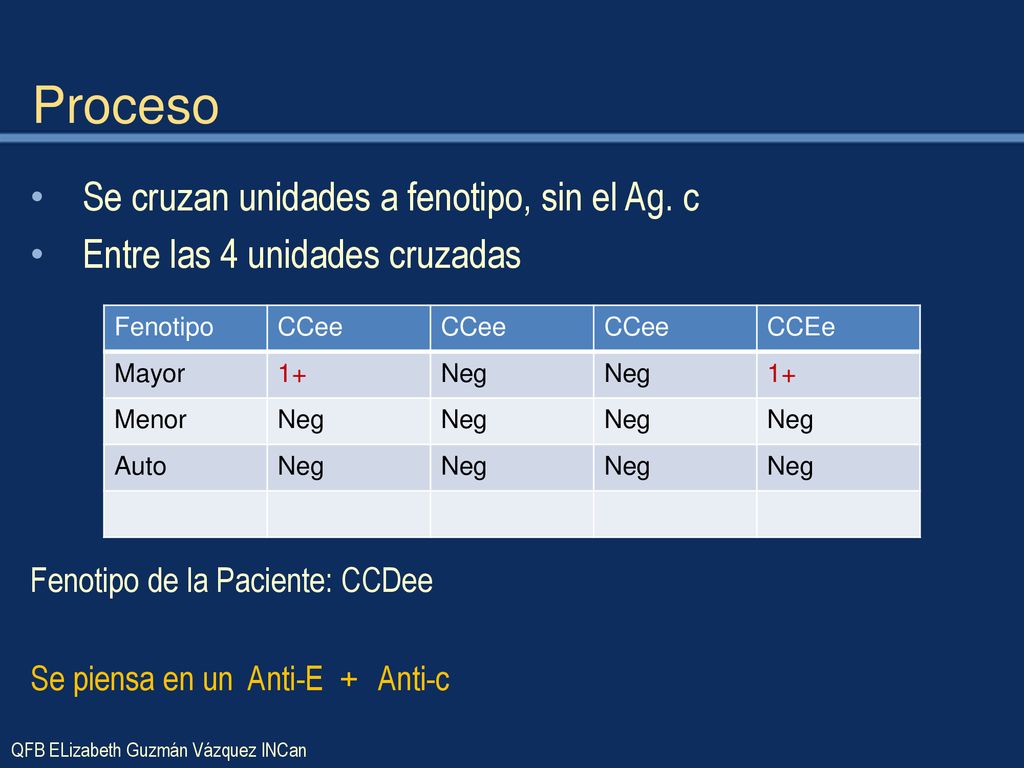 Proceso

• Se cruzan unidades a fenotipo, sin el Ag. c
• Entre las 4 unidades cruzadas

| Fenotipo | CCee | CCee | CCee | CCEe |
|---|---|---|---|---|
| Mayor | 1+ | Neg | Neg | 1+ |
| Menor | Neg | Neg | Neg | Neg |
| Auto | Neg | Neg | Neg | Neg |
| | | | | |

Fenotipo de la Paciente: CCDee

Se piensa en un Anti-E + Anti-c

QFB ELizabeth Guzmán Vázquez INCan